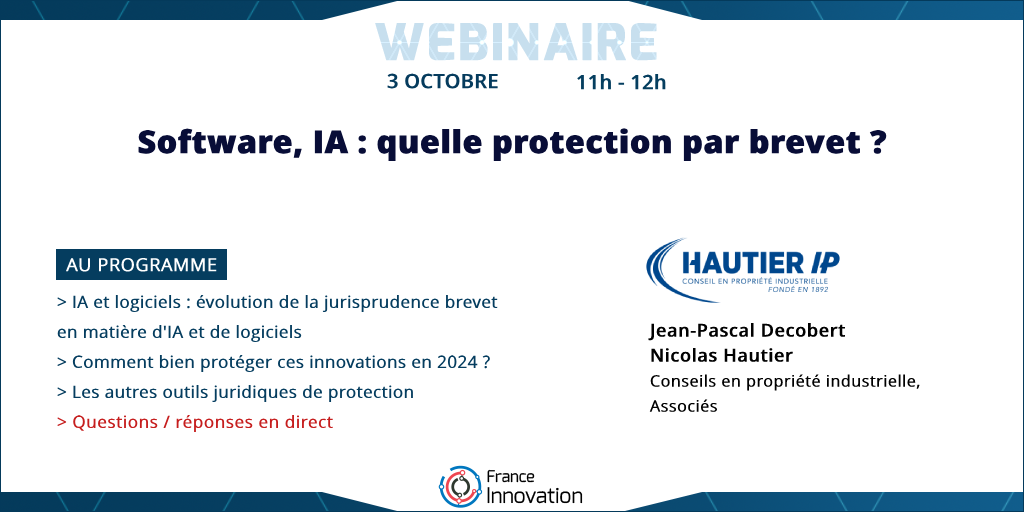 WEBINAIRE

3 OCTOBRE 11h - 12h

Software, IA : quelle protection par brevet ?

AU PROGRAMME

> IA et logiciels : évolution de la jurisprudence brevet en matière d'IA et de logiciels

> Comment bien protéger ces innovations en 2024 ?

> Les autres outils juridiques de protection

> Questions / réponses en direct

HAUTIER IP
CONSEIL EN PROPRIÉTÉ INDUSTRIELLE
FONDÉ EN 1892

Jean-Pascal Decobert
Nicolas Hautier
Conseils en propriété industrielle, Associés

France Innovation